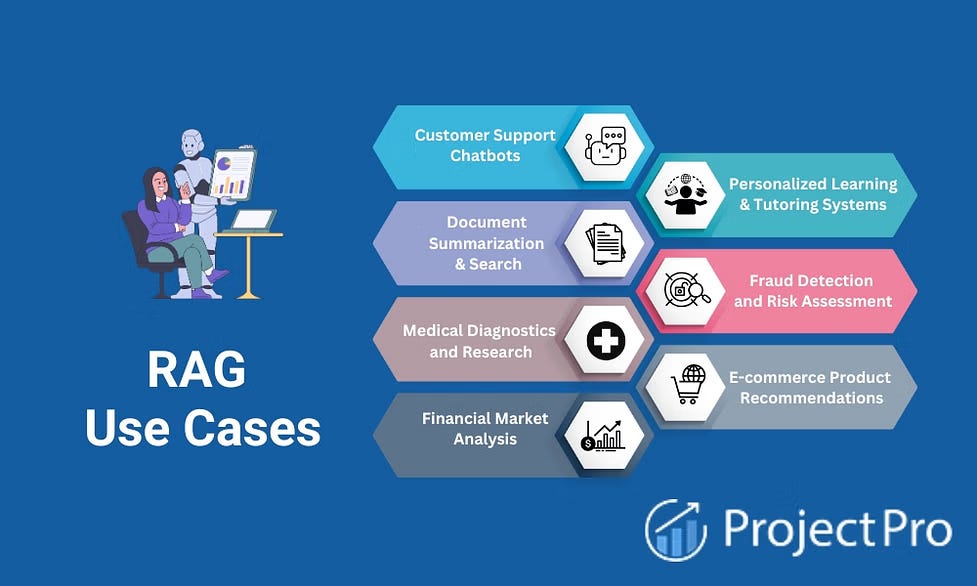 RAG
Use Cases

Customer Support Chatbots

Personalized Learning & Tutoring Systems

Document Summarization & Search

Fraud Detection and Risk Assessment

Medical Diagnostics and Research

E-commerce Product Recommendations

Financial Market Analysis

ProjectPro